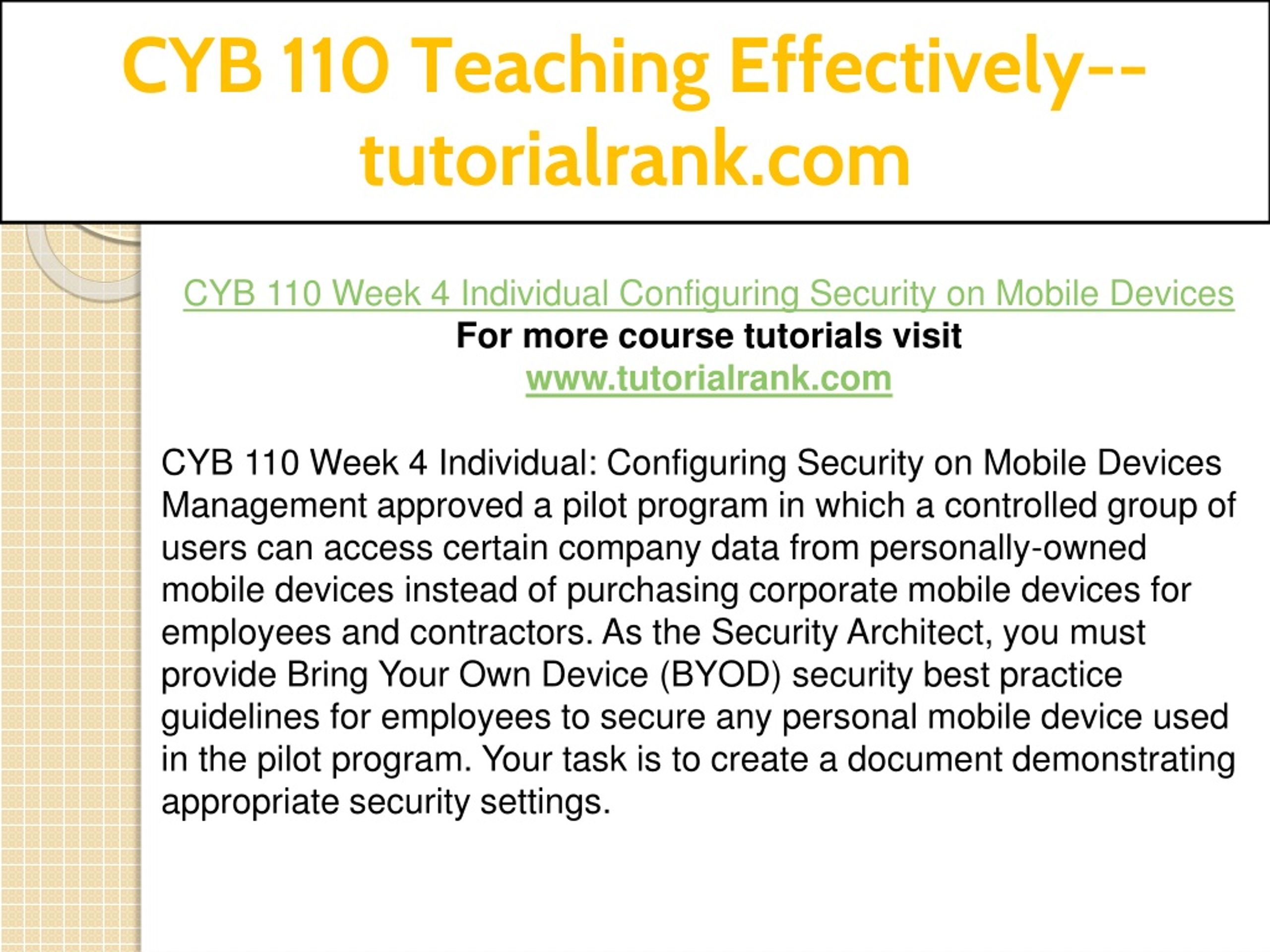 CYB 110 Teaching Effectively--tutorialrank.com

CYB 110 Week 4 Individual Configuring Security on Mobile Devices
For more course tutorials visit
www.tutorialrank.com

CYB 110 Week 4 Individual: Configuring Security on Mobile Devices
Management approved a pilot program in which a controlled group of users can access certain company data from personally-owned mobile devices instead of purchasing corporate mobile devices for employees and contractors. As the Security Architect, you must provide Bring Your Own Device (BYOD) security best practice guidelines for employees to secure any personal mobile device used in the pilot program. Your task is to create a document demonstrating appropriate security settings.